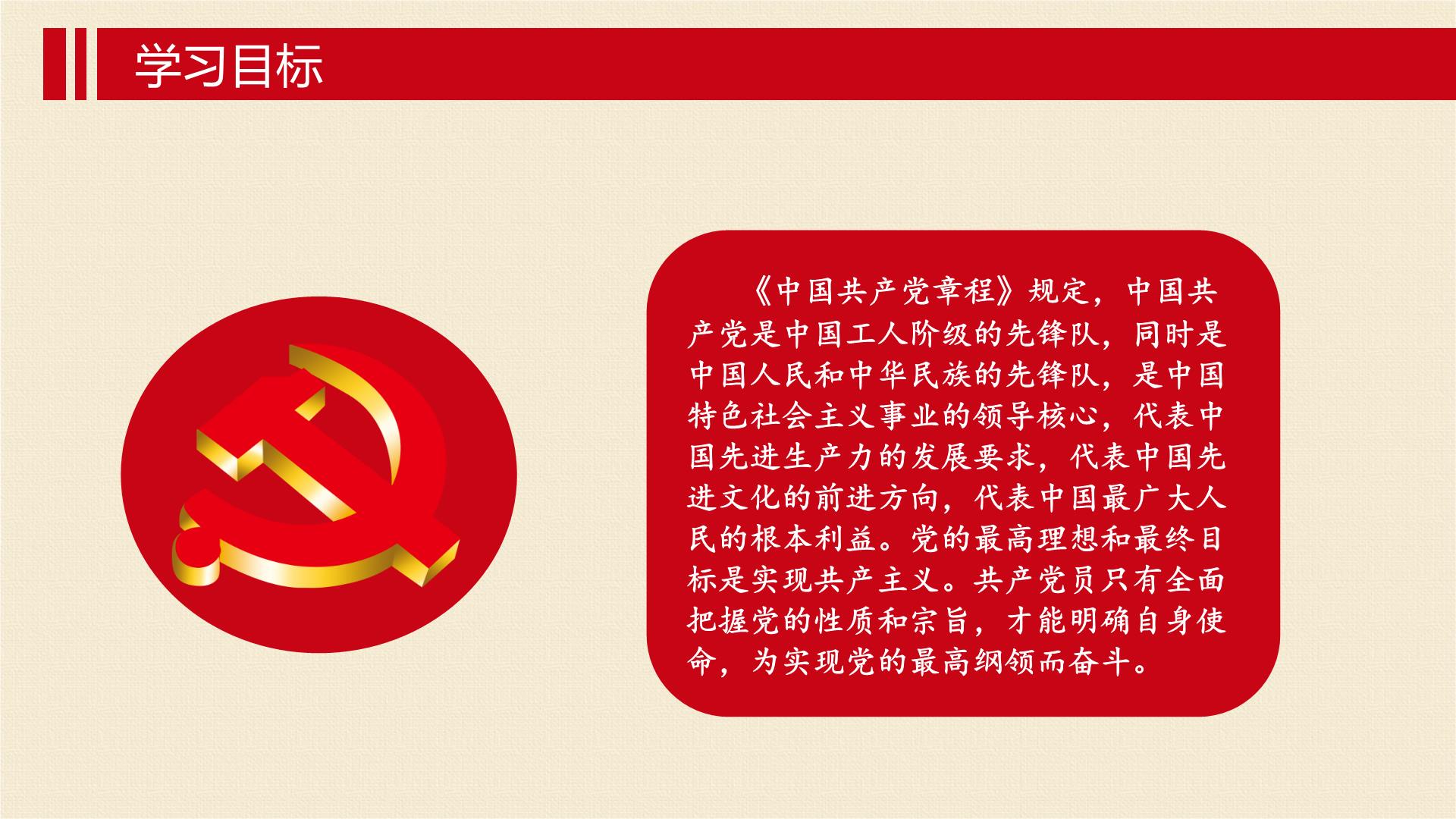 学习目标

《中国共产党章程》规定，中国共产党是中国工人阶级的先锋队，同时是中国人民和中华民族的先锋队，是中国特色社会主义事业的领导核心，代表中国先进生产力的发展要求，代表中国先进文化的前进方向，代表中国最广大人民的根本利益。党的最高理想和最终目标是实现共产主义。共产党员只有全面把握党的性质和宗旨，才能明确自身使命，为实现党的最高纲领而奋斗。